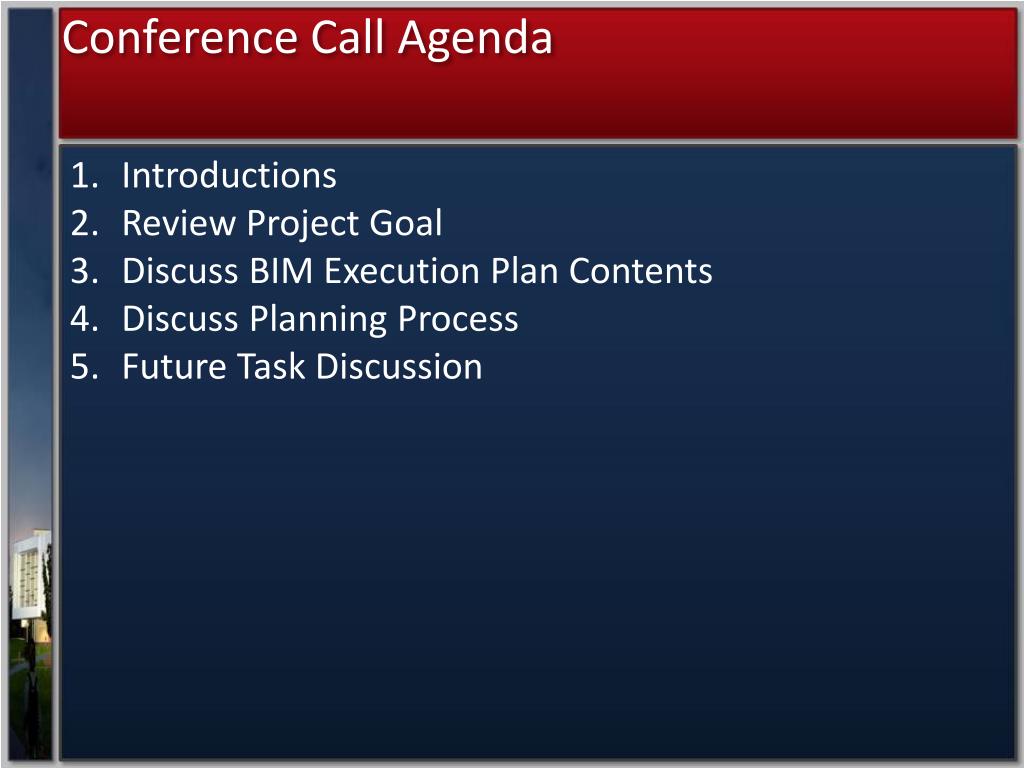 Conference Call Agenda

1. Introductions
2. Review Project Goal
3. Discuss BIM Execution Plan Contents
4. Discuss Planning Process
5. Future Task Discussion